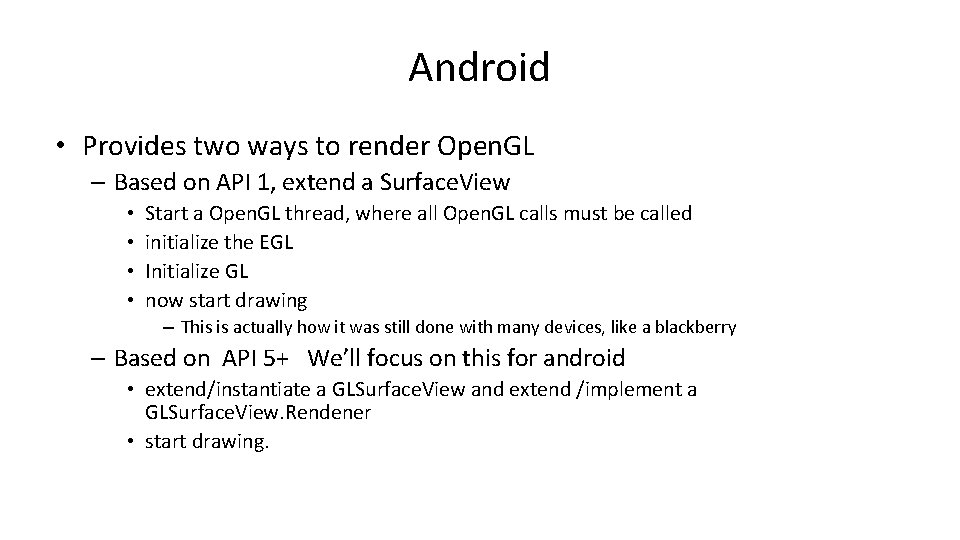 Android

• Provides two ways to render OpenGL
– Based on API 1, extend a SurfaceView
• Start a OpenGL thread, where all OpenGL calls must be called
• initialize the EGL
• Initialize GL
• now start drawing
– This is actually how it was still done with many devices, like a blackberry
– Based on API 5+ We'll focus on this for android
• extend/instantiate a GLSurfaceView and extend /implement a GLSurfaceView.Rendener
• start drawing.